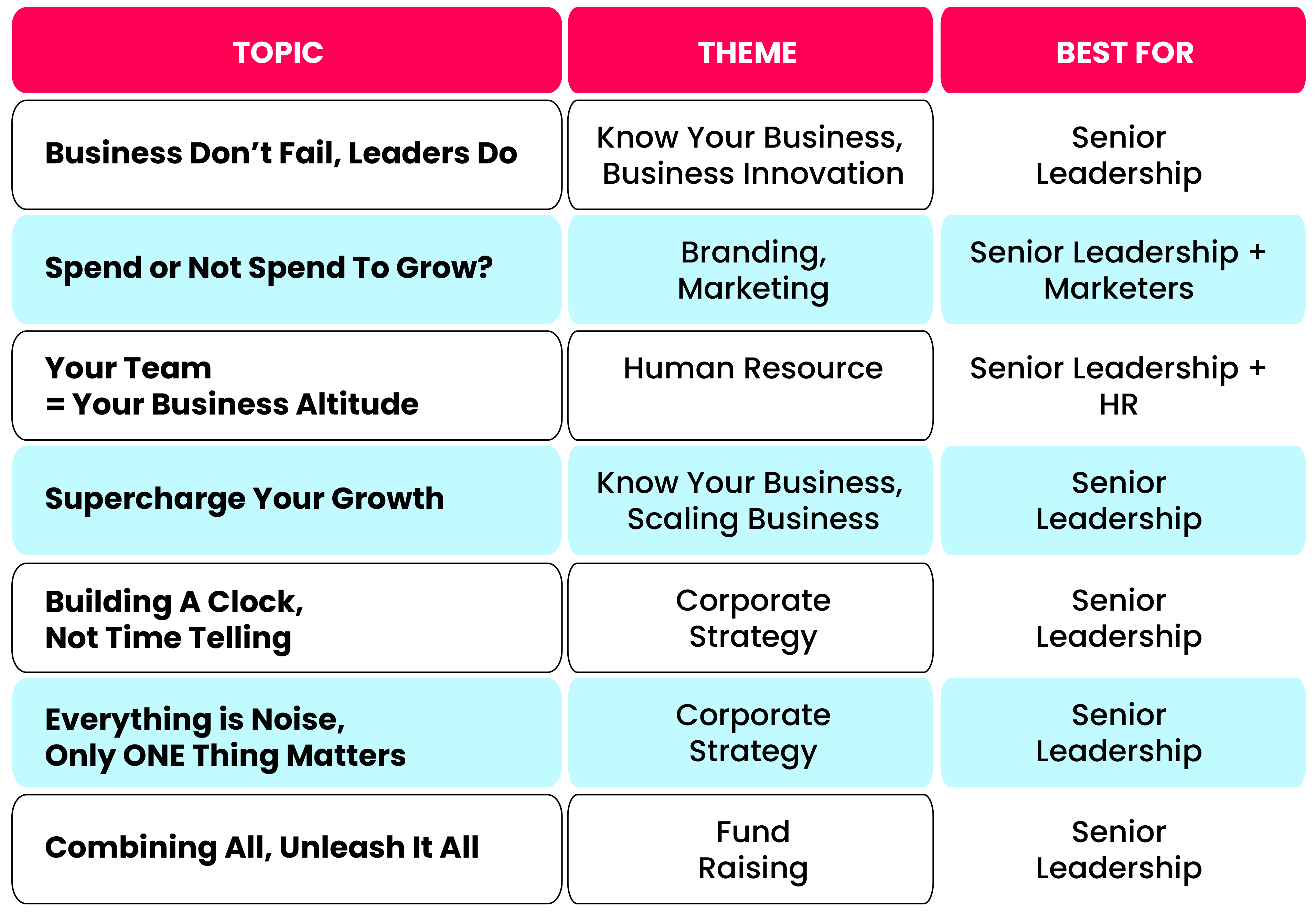 | TOPIC | THEME | BEST FOR |
|---|---|---|
| Business Don’t Fail, Leaders Do | Know Your Business, Business Innovation | Senior Leadership |
| Spend or Not Spend To Grow? | Branding, Marketing | Senior Leadership + Marketers |
| Your Team = Your Business Altitude | Human Resource | Senior Leadership + HR |
| Supercharge Your Growth | Know Your Business, Scaling Business | Senior Leadership |
| Building A Clock, Not Time Telling | Corporate Strategy | Senior Leadership |
| Everything is Noise, Only ONE Thing Matters | Corporate Strategy | Senior Leadership |
| Combining All, Unleash It All | Fund Raising | Senior Leadership |